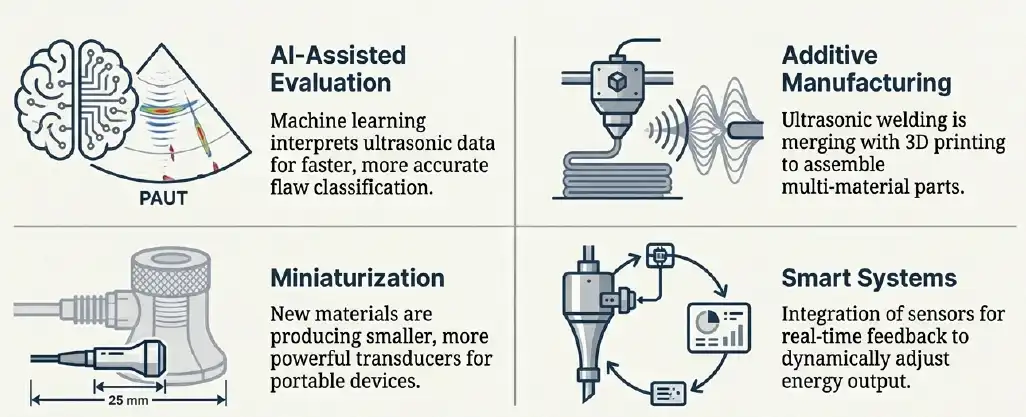 PAUT

AI-Assisted Evaluation

Machine learning interprets ultrasonic data for faster, more accurate flaw classification.

Additive Manufacturing

Ultrasonic welding is merging with 3D printing to assemble multi-material parts.

25 mm

Miniaturization

New materials are producing smaller, more powerful transducers for portable devices.

Smart Systems

Integration of sensors for real-time feedback to dynamically adjust energy output.